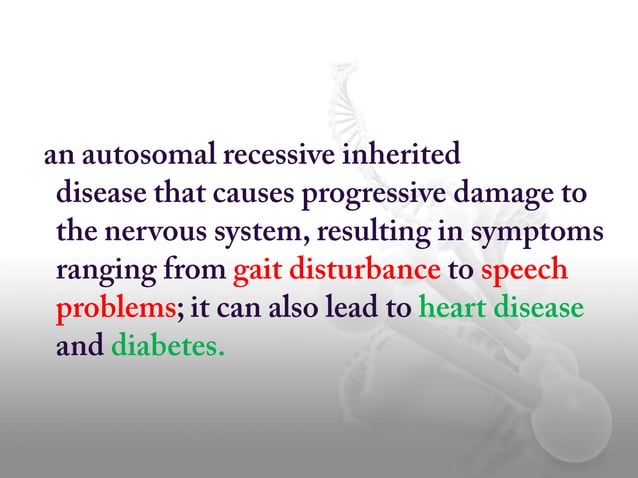 an autosomal recessive inherited disease that causes progressive damage to the nervous system, resulting in symptoms ranging from gait disturbance to speech problems; it can also lead to heart disease and diabetes.